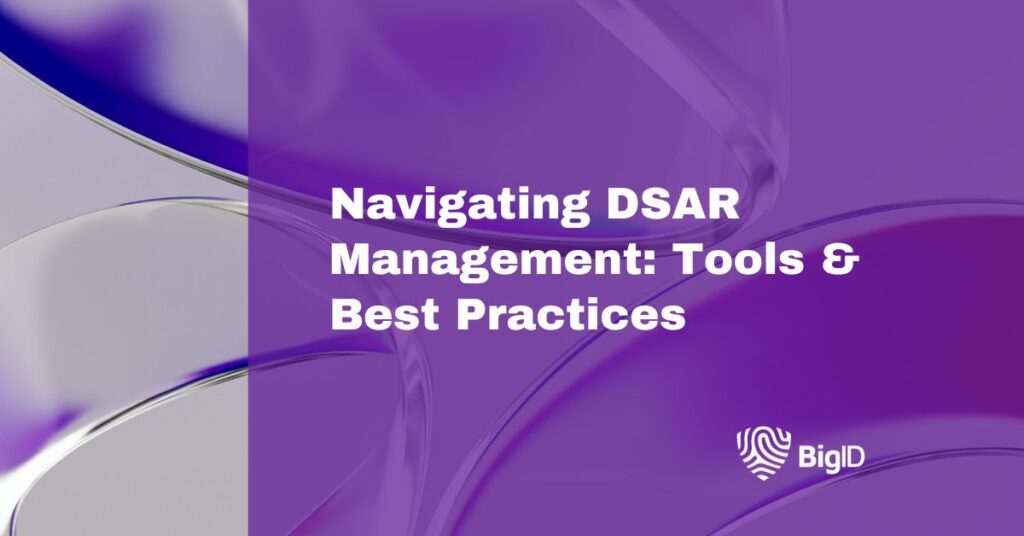 Navigating DSAR Management: Tools & Best Practices

BigID